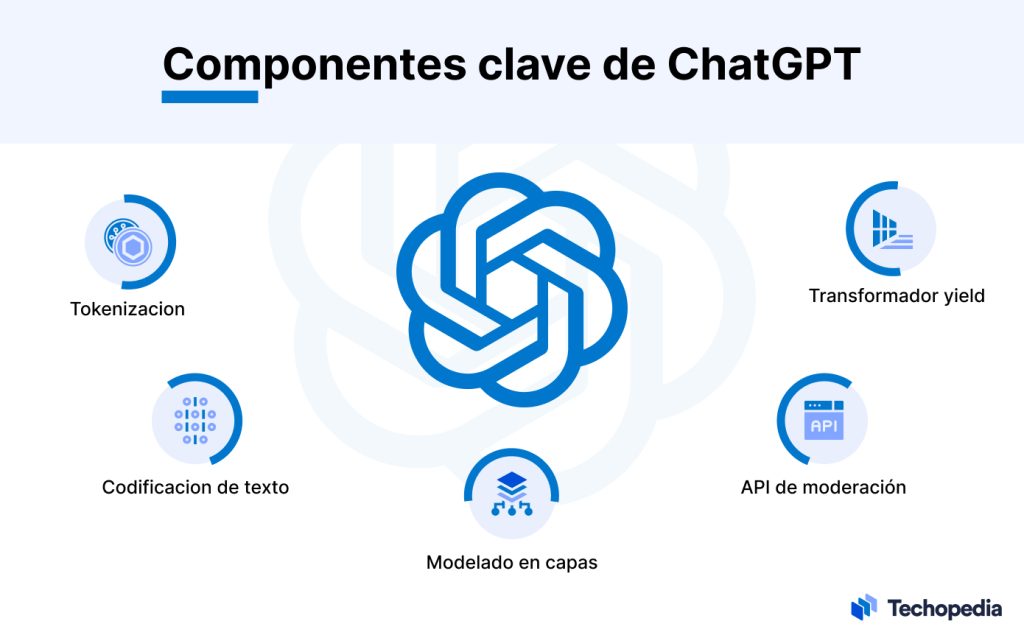 Componentes clave de ChatGPT

Tokenizacion

Transformador yield

Codificacion de texto

API

API de moderación

Modelado en capas

Techopedia